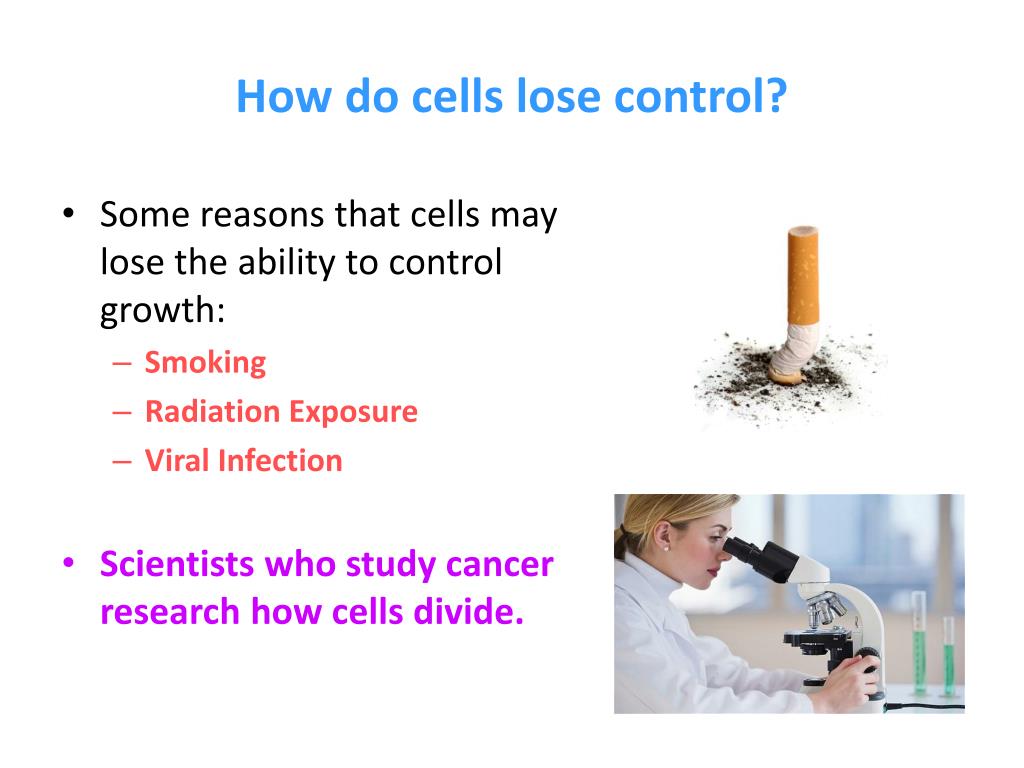 How do cells lose control?

• Some reasons that cells may lose the ability to control growth:
– Smoking
– Radiation Exposure
– Viral Infection

• Scientists who study cancer research how cells divide.